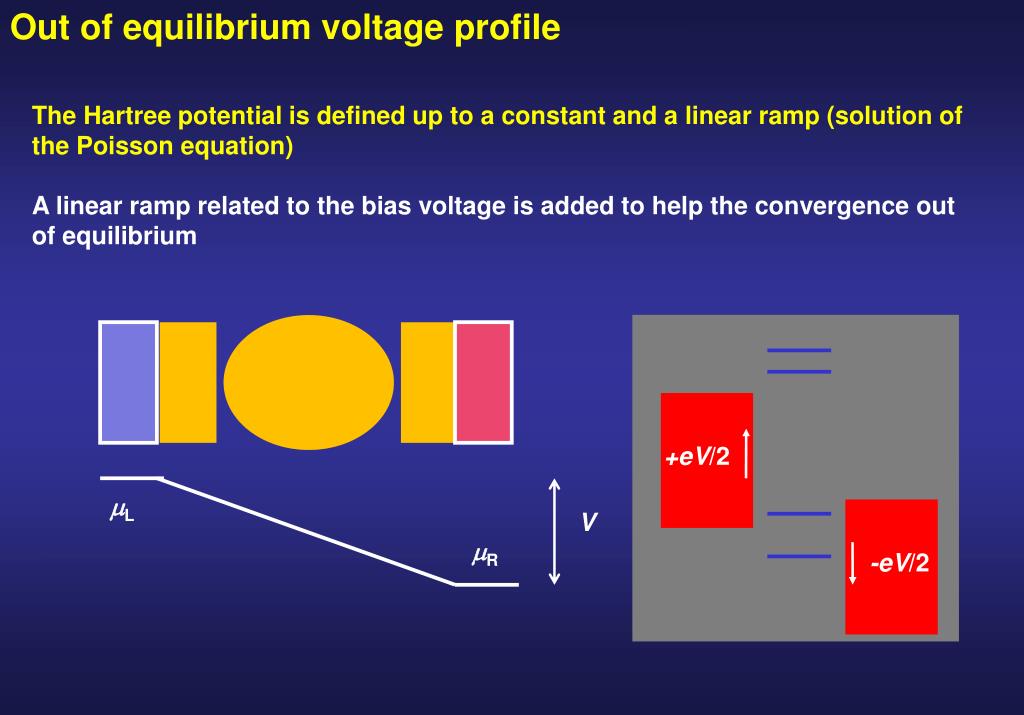 Out of equilibrium voltage profile

The Hartree potential is defined up to a constant and a linear ramp (solution of the Poisson equation)

A linear ramp related to the bias voltage is added to help the convergence out of equilibrium

$\mu_L$

$\mu_R$

$V$

$+eV/2$

$-eV/2$